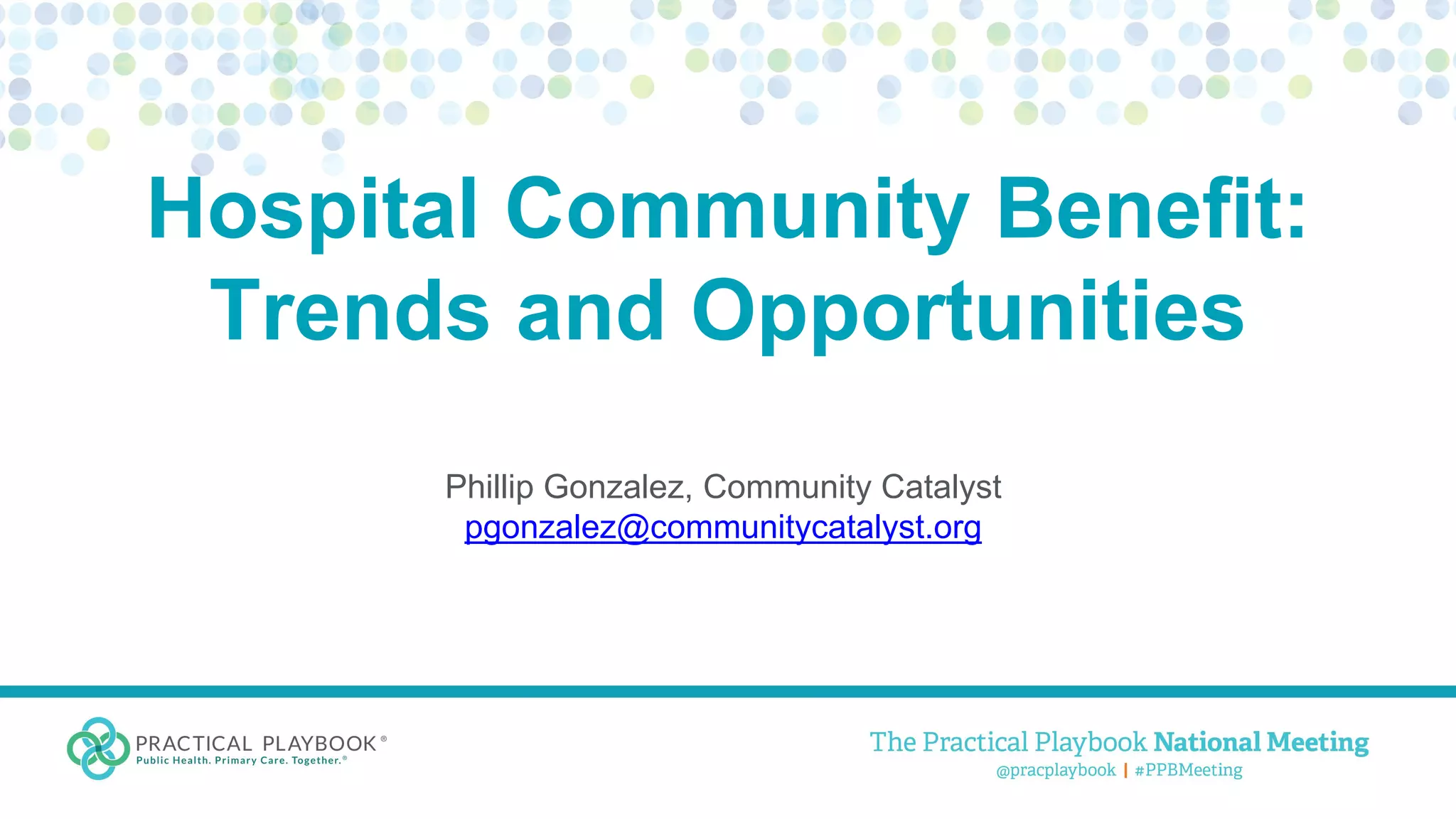 Hospital Community Benefit: Trends and Opportunities

Phillip Gonzalez, Community Catalyst
pgonzalez@communitycatalyst.org

PRACTICAL PLAYBOOK®
Public Health. Primary Care. Together.®

The Practical Playbook National Meeting
@pracplaybook | #PPBMeeting